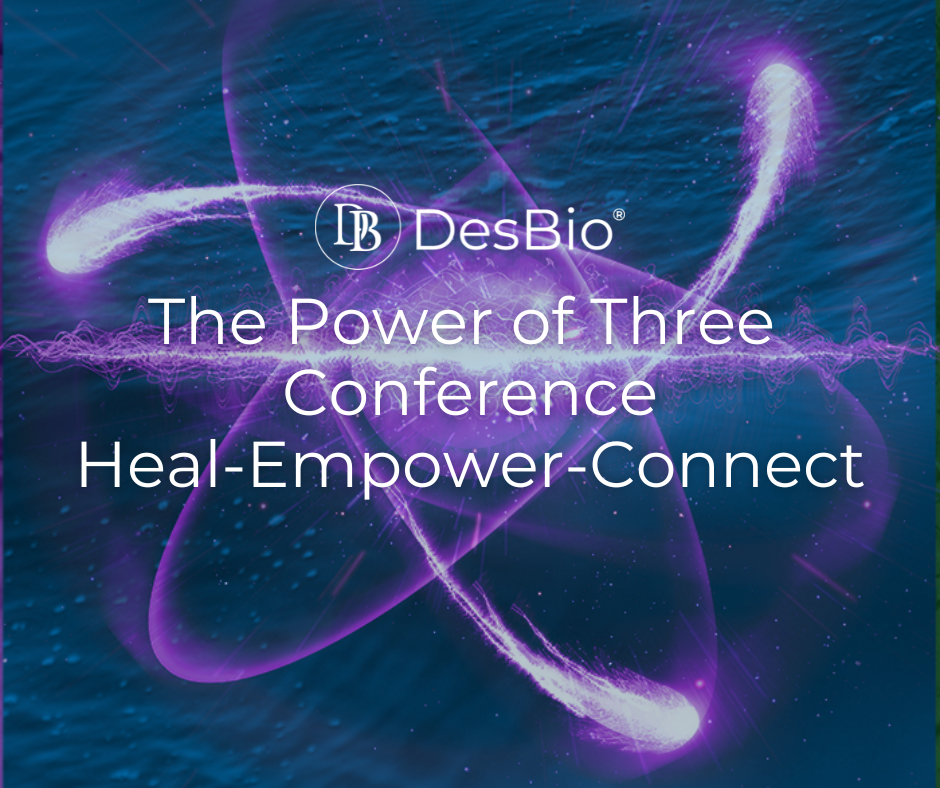 DB DesBio®

The Power of Three Conference
Heal-Empower-Connect